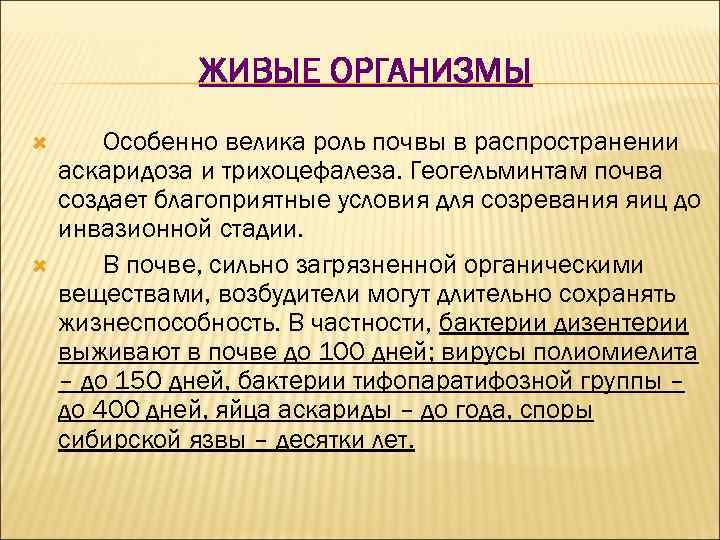 ЖИВЫЕ ОРГАНИЗМЫ

Особенно велика роль почвы в распространении аскаридоза и трихоцефалеза. Геогельминтам почва создает благоприятные условия для созревания яиц до инвазионной стадии.

В почве, сильно загрязненной органическими веществами, возбудители могут длительно сохранять жизнеспособность. В частности, бактерии дизентерии выживают в почве до 100 дней; вирусы полиомиелита – до 150 дней, бактерии тифопаратифозной группы – до 400 дней, яйца аскариды – до года, споры сибирской язвы – десятки лет.